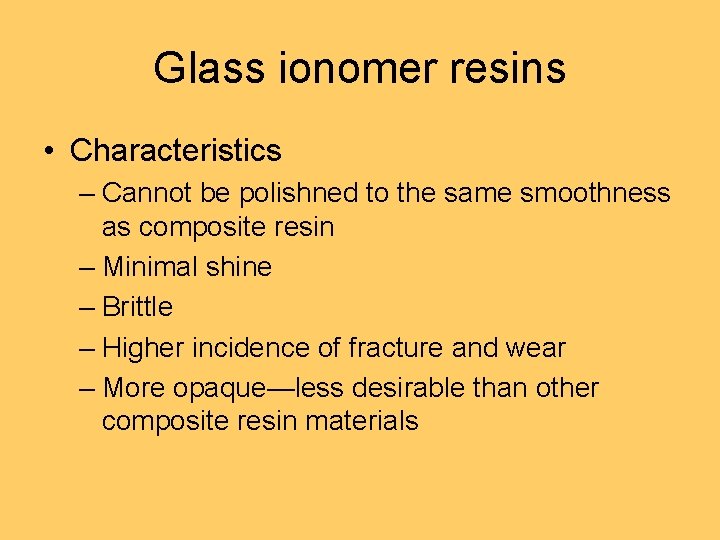 Glass ionomer resins

• Characteristics
– Cannot be polishned to the same smoothness as composite resin
– Minimal shine
– Brittle
– Higher incidence of fracture and wear
– More opaque—less desirable than other composite resin materials